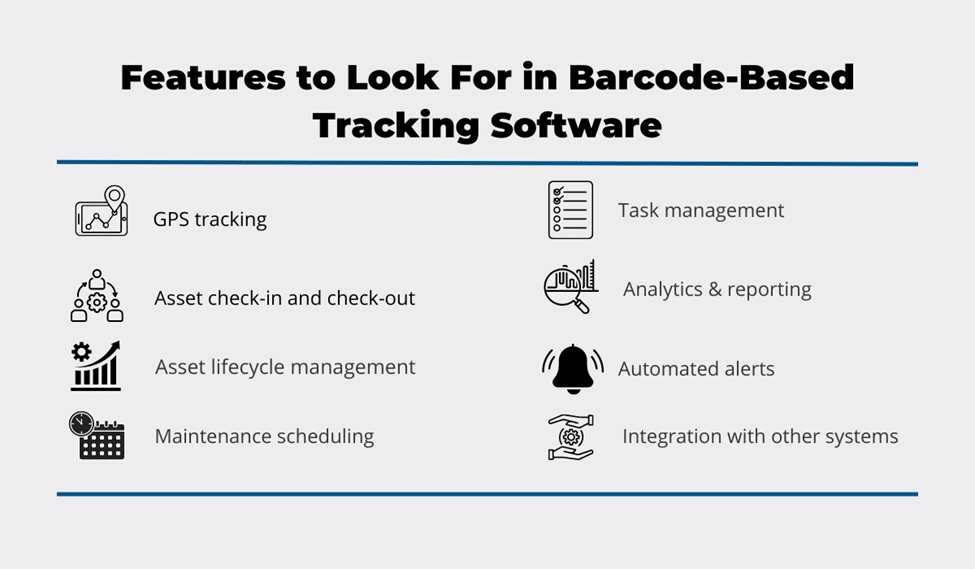 Features to Look For in Barcode-Based Tracking Software

GPS tracking

Asset check-in and check-out

Asset lifecycle management

Maintenance scheduling

Task management

Analytics & reporting

Automated alerts

Integration with other systems